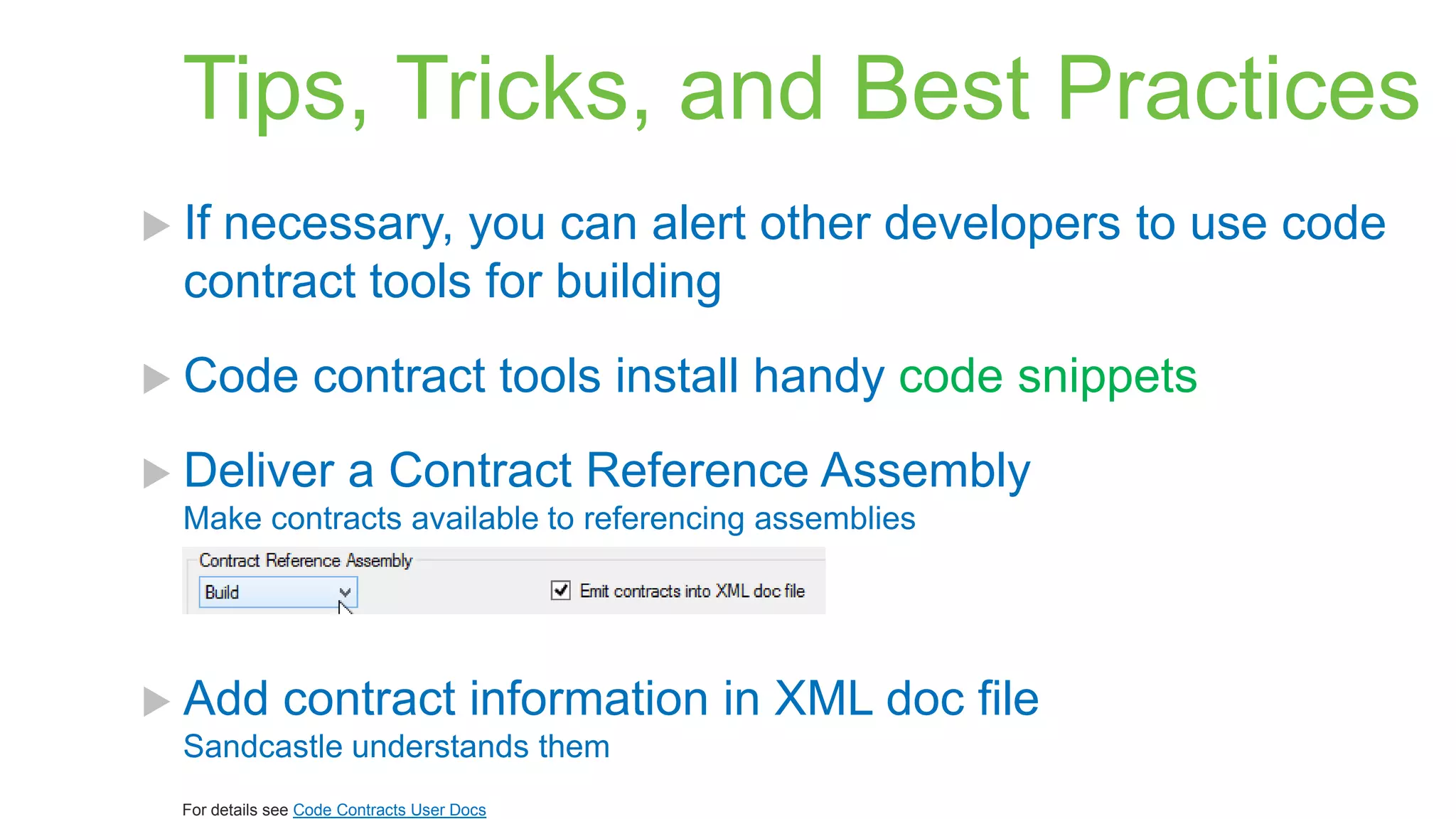 Tips, Tricks, and Best Practices

If necessary, you can alert other developers to use code contract tools for building

Code contract tools install handy code snippets

Deliver a Contract Reference Assembly
Make contracts available to referencing assemblies

Contract Reference Assembly
Build
Emit contracts into XML doc file

Add contract information in XML doc file
Sandcastle understands them

For details see Code Contracts User Docs